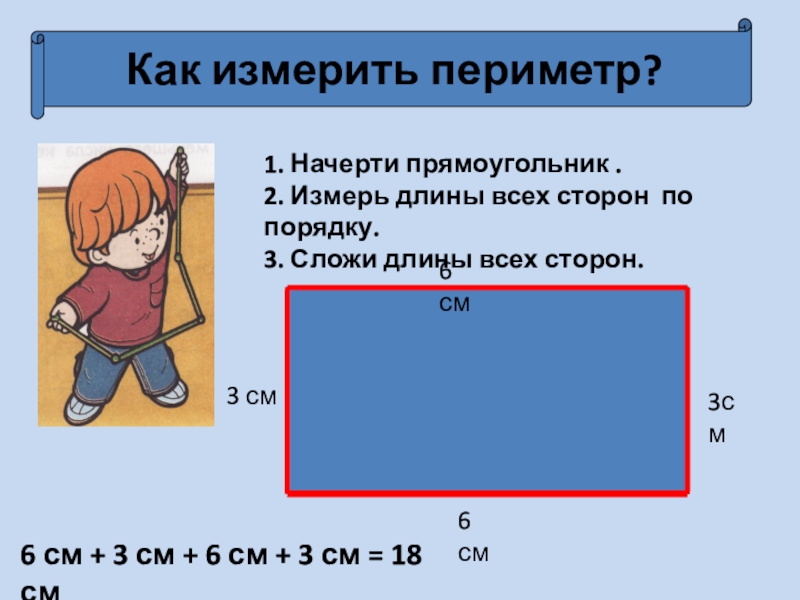 Как измерить периметр?

1. Начерти прямоугольник .
2. Измерь длины всех сторон по порядку.
3. Сложи длины всех сторон.

6 см

3 см

3см

6 см

6 см + 3 см + 6 см + 3 см = 18 см